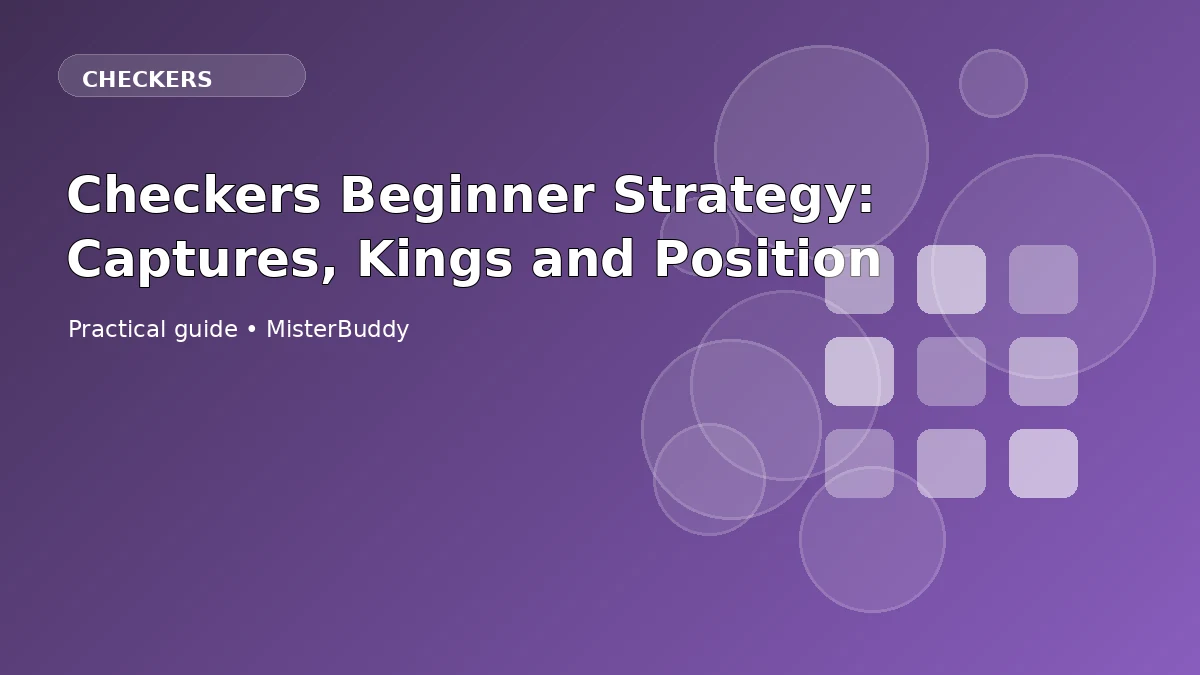 CHECKERS

Checkers Beginner Strategy: Captures, Kings and Position

Practical guide • MisterBuddy